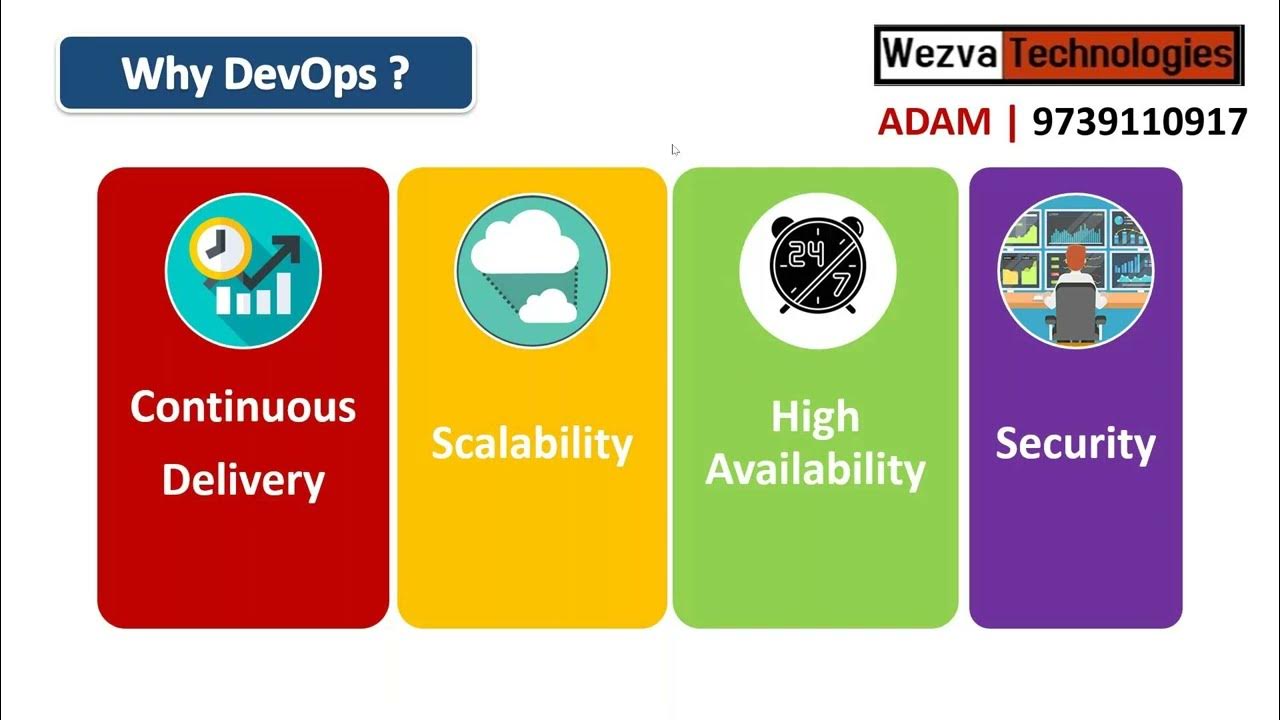 Why DevOps ?

Wezva Technologies

ADAM | 9739110917

24/7

Continuous Delivery

Scalability

High Availability

Security